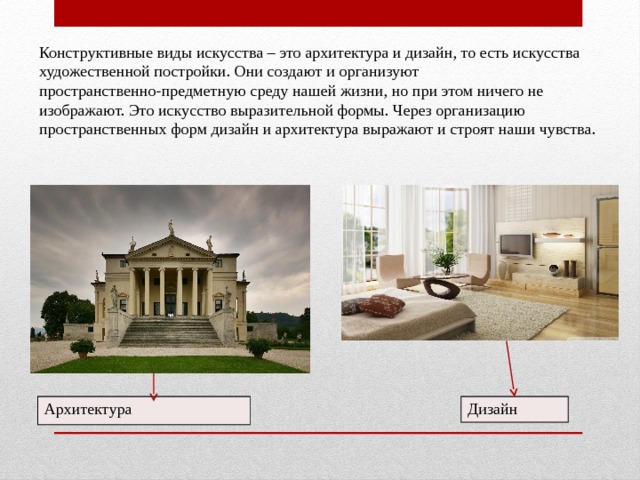 Конструктивные виды искусства – это архитектура и дизайн, то есть искусства художественной постройки. Они создают и организуют пространственно-предметную среду нашей жизни, но при этом ничего не изображают. Это искусство выразительной формы. Через организацию пространственных форм дизайн и архитектура выражают и строят наши чувства.

Архитектура

Дизайн